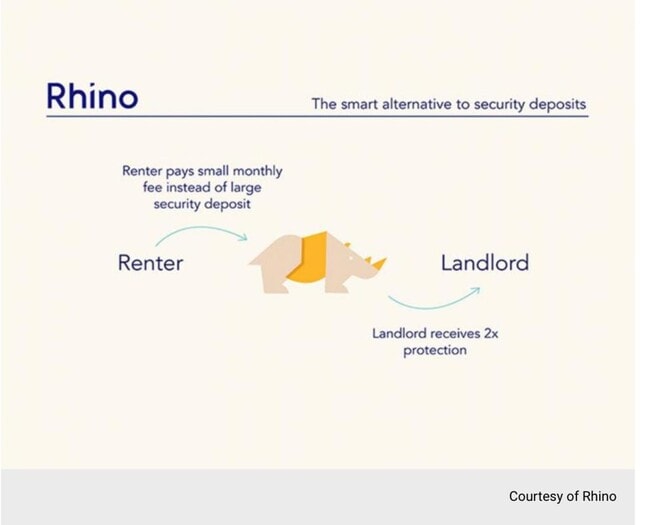 Rhino

The smart alternative to security deposits

Renter pays small monthly fee instead of large security deposit

Renter

Landlord

Landlord receives 2x protection

Courtesy of Rhino